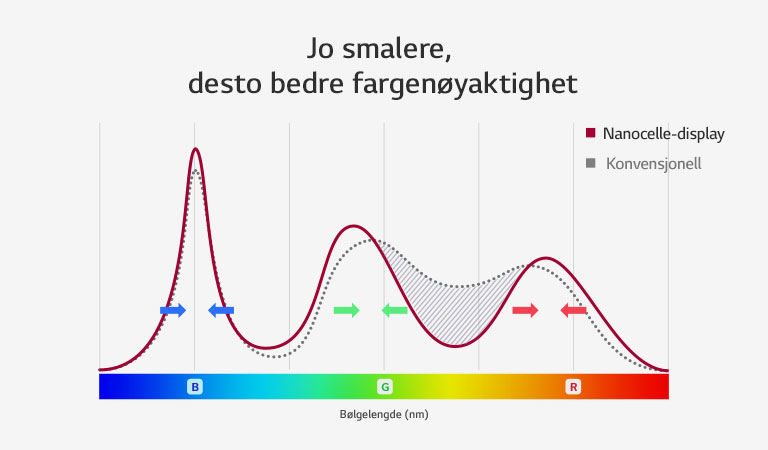 Jo smalere,
desto bedre fargenøyaktighet

Nanocelle-display
Konvensjonell

B
G
R

Bølgelengde (nm)